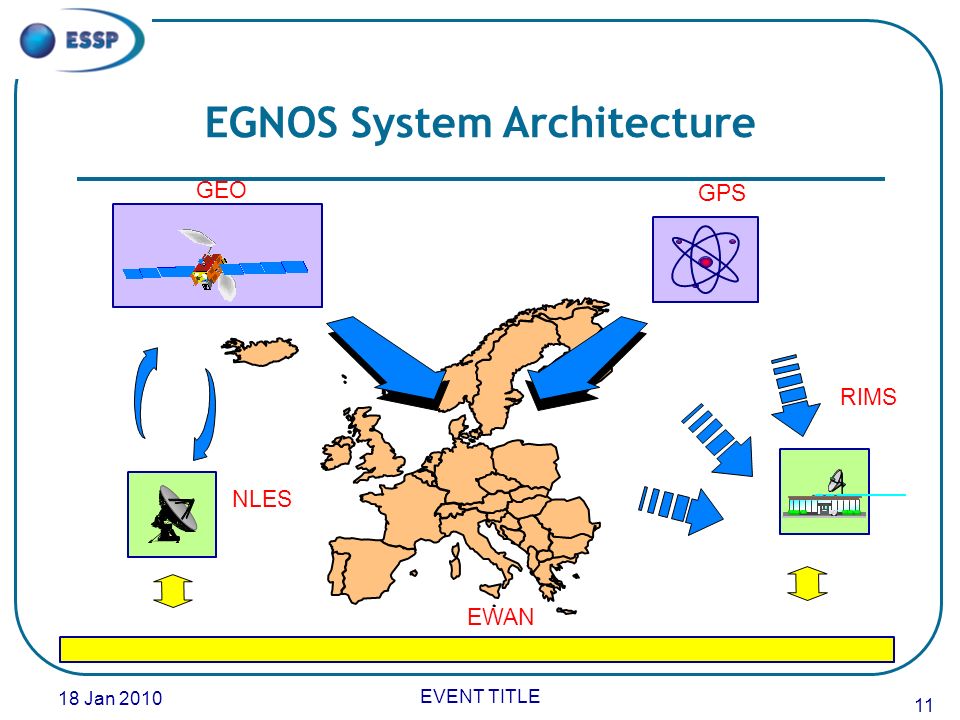 ESSP

EGNOS System Architecture

GEO

GPS

RIMS

NLES

EWAN

18 Jan 2010

EVENT TITLE

11